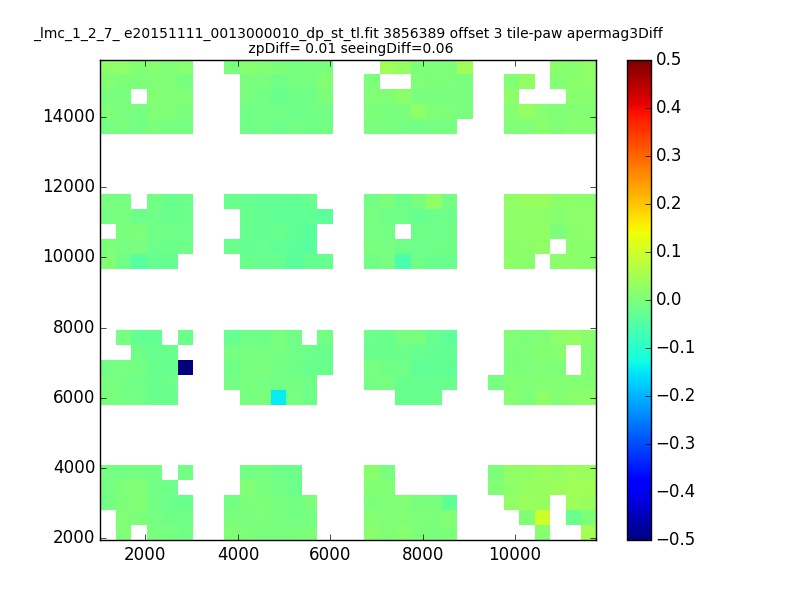 _lmc_1_2_7_ e20151111_0013000010_dp_st_tl.fit 3856389 offset 3 tile-paw apermag3Diff
zpDiff= 0.01 seeingDiff=0.06

14000
12000
10000
8000
6000
4000
2000

2000 4000 6000 8000 10000

0.5
0.4
0.3
0.2
0.1
0.0
−0.1
−0.2
−0.3
−0.4
−0.5